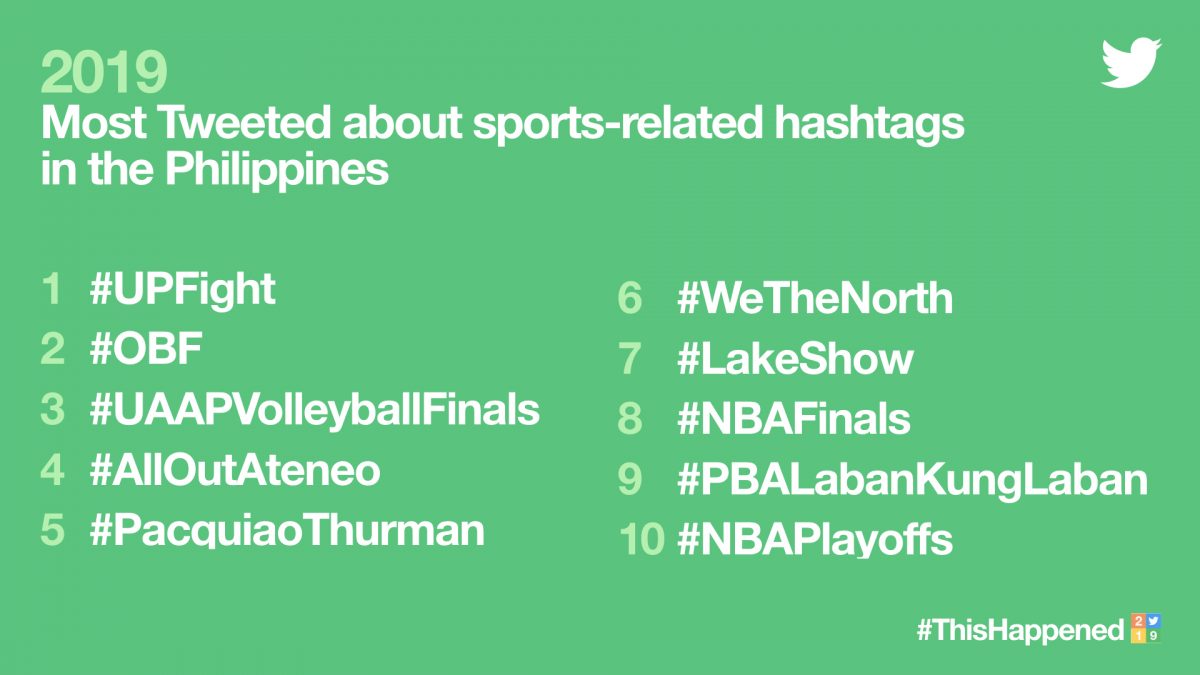 2019
Most Tweeted about sports-related hashtags in the Philippines

1 #UPFight
2 #OBF
3 #UAAPVolleyballFinals
4 #AllOutAteneo
5 #PacquiaoThurman

6 #WeTheNorth
7 #LakeShow
8 #NBAFinals
9 #PBALabanKungLaban
10 #NBAPlayoffs

#ThisHappened 2 1 9